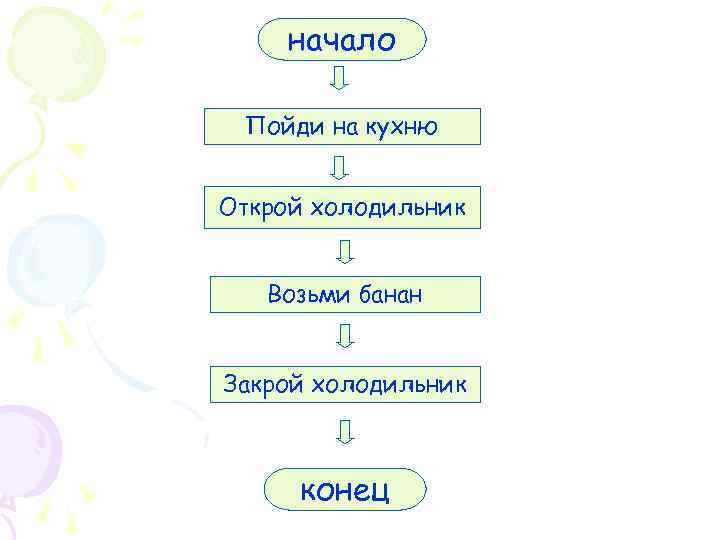 начало

Пойди на кухню

Открой холодильник

Возьми банан

Закрой холодильник

конец